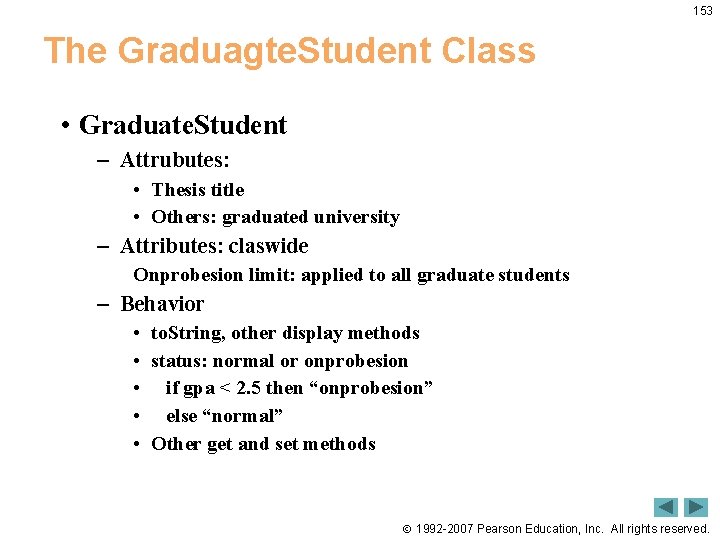 153

The GraduagteStudent Class

• GraduateStudent
– Attrubutes:
• Thesis title
• Others: graduated university
– Attributes: claswide
Onprobesion limit: applied to all graduate students
– Behavior
• toString, other display methods
• status: normal or onprobesion
• if gpa < 2.5 then “onprobesion”
• else “normal”
• Other get and set methods

© 1992-2007 Pearson Education, Inc. All rights reserved.